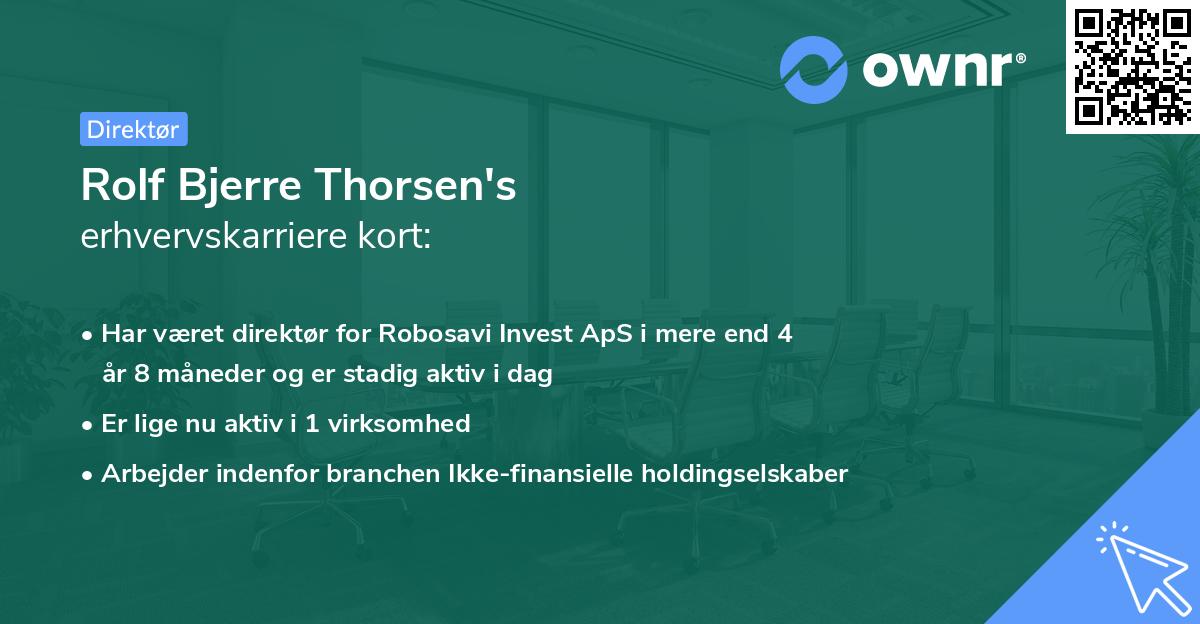 ownr®

Direktør

Rolf Bjerre Thorsen's
erhvervskarriere kort:

• Har været direktør for Robosavi Invest ApS i mere end 4 år 8 måneder og er stadig aktiv i dag
• Er lige nu aktiv i 1 virksomhed
• Arbejder indenfor branchen Ikke-finansielle holdingselskaber